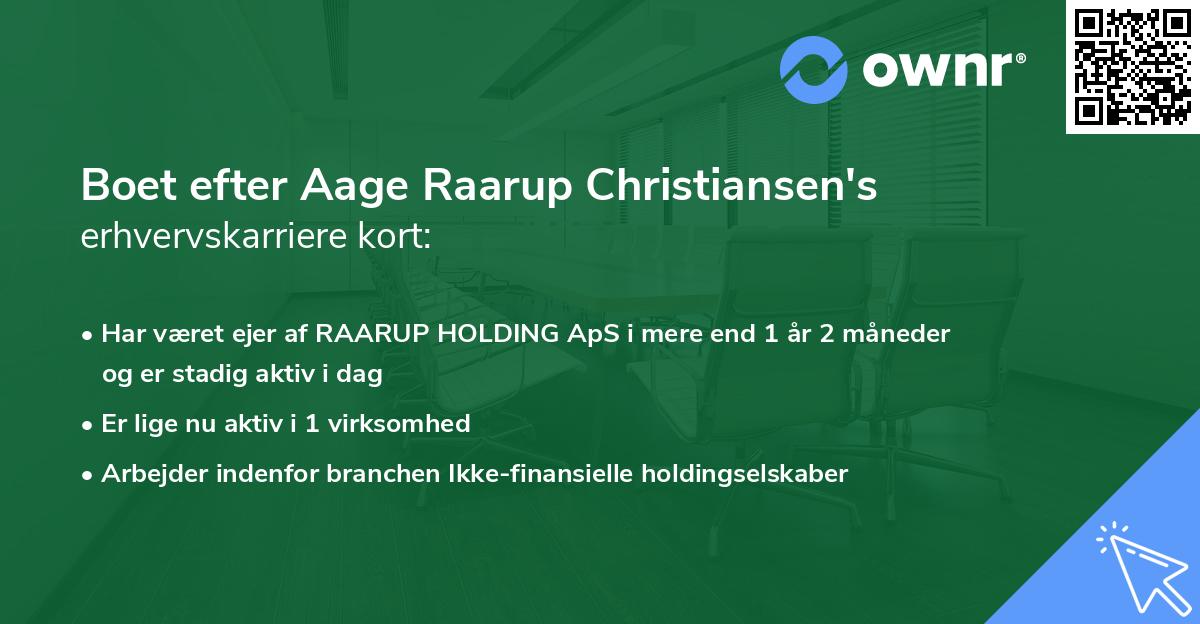 ownr®

Boet efter Aage Raarup Christiansen's erhvervskarriere kort:

• Har været ejer af RAARUP HOLDING ApS i mere end 1 år 2 måneder og er stadig aktiv i dag

• Er lige nu aktiv i 1 virksomhed

• Arbejder indenfor branchen Ikke-finansielle holdingselskaber